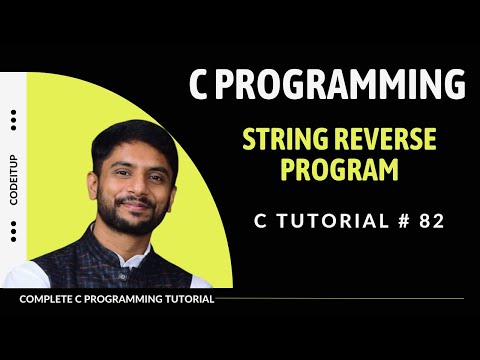 CODEITUP

C PROGRAMMING

STRING REVERSE PROGRAM

C TUTORIAL # 82

COMPLETE C PROGRAMMING TUTORIAL